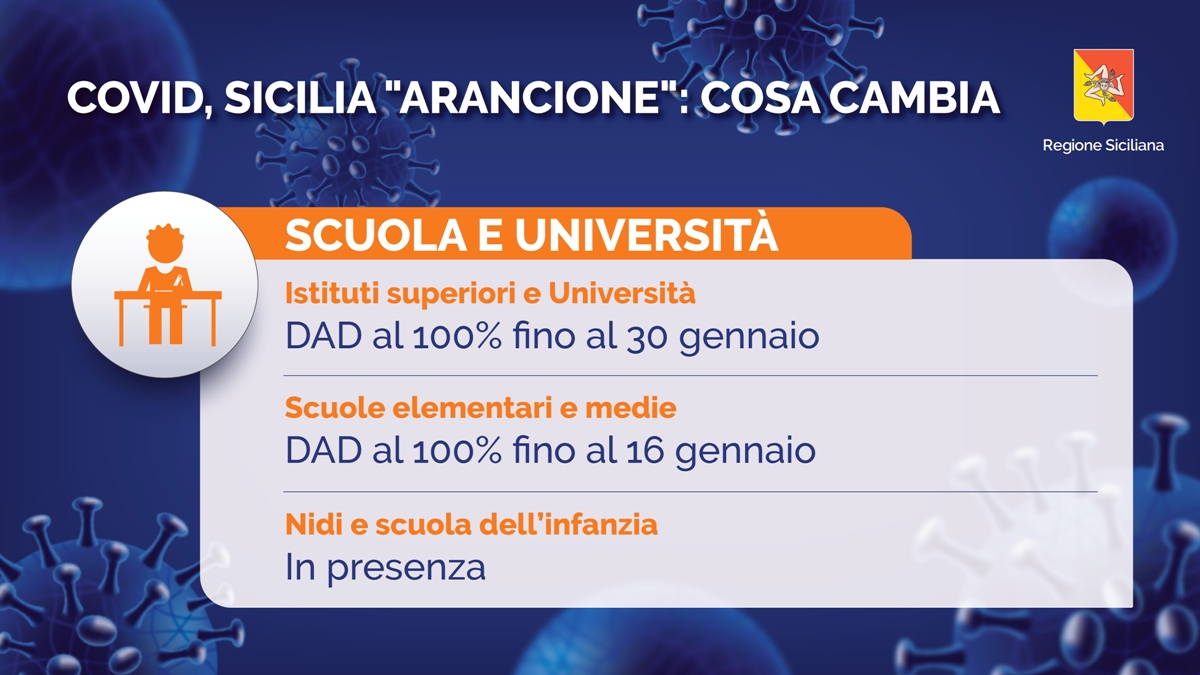 COVID, SICILIA "ARANCIONE": COSA CAMBIA

Regione Siciliana

SCUOLA E UNIVERSITÀ

Istituti superiori e Università
DAD al 100% fino al 30 gennaio

Scuole elementari e medie
DAD al 100% fino al 16 gennaio

Nidi e scuola dell'infanzia
In presenza